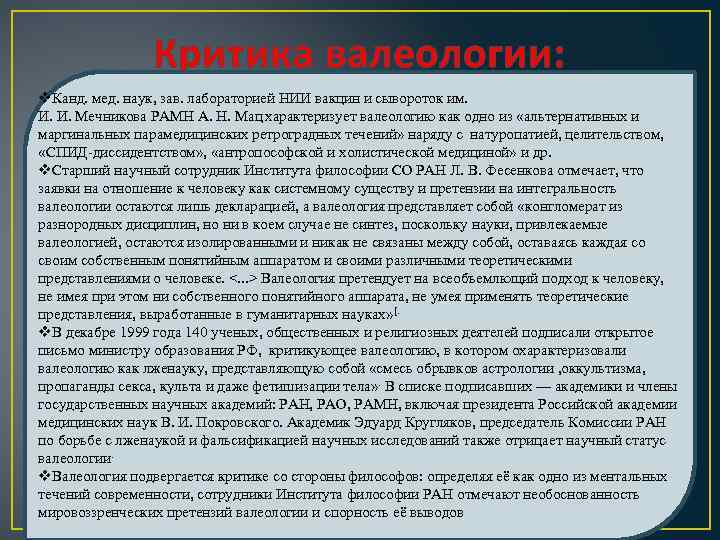 Критика валеологии:

❖Канд. мед. наук, зав. лабораторией НИИ вакцин и сывороток им. И. И. Мечникова РАМН А. Н. Мац характеризует валеологию как одно из «альтернативных и маргинальных парамедицинских ретроградных течений» наряду с натуропатией, целительством, «СПИД-диссидентством», «антропософской и холистической медициной» и др.

❖Старший научный сотрудник Института философии СО РАН Л. В. Фесенкова отмечает, что заявки на отношение к человеку как системному существу и претензии на интегральность валеологии остаются лишь декларацией, а валеология представляет собой «конгломерат из разнородных дисциплин, но ни в коем случае не синтез, поскольку науки, привлекаемые валеологией, остаются изолированными и никак не связаны между собой, оставаясь каждая со своим собственным понятийным аппаратом и своими различными теоретическими представлениями о человеке. <...> Валеология претендует на всеобъемлющий подход к человеку, не имея при этом ни собственного понятийного аппарата, не умея применять теоретические представления, выработанные в гуманитарных науках»[.

❖В декабре 1999 года 140 ученых, общественных и религиозных деятелей подписали открытое письмо министру образования РФ, критикующее валеологию, в котором охарактеризовали валеологию как лженауку, представляющую собой «смесь обрывков астрологии ,оккультизма, пропаганды секса, культа и даже фетишизации тела» В списке подписавших — академики и члены государственных научных академий: РАН, РАО, РАМН, включая президента Российской академии медицинских наук В. И. Покровского. Академик Эдуард Кругляков, председатель Комиссии РАН по борьбе с лженаукой и фальсификацией научных исследований также отрицает научный статус валеологии.

❖Валеология подвергается критике со стороны философов: определяя её как одно из ментальных течений современности, сотрудники Института философии РАН отмечают необоснованность мировоззренческих претензий валеологии и спорность её выводов